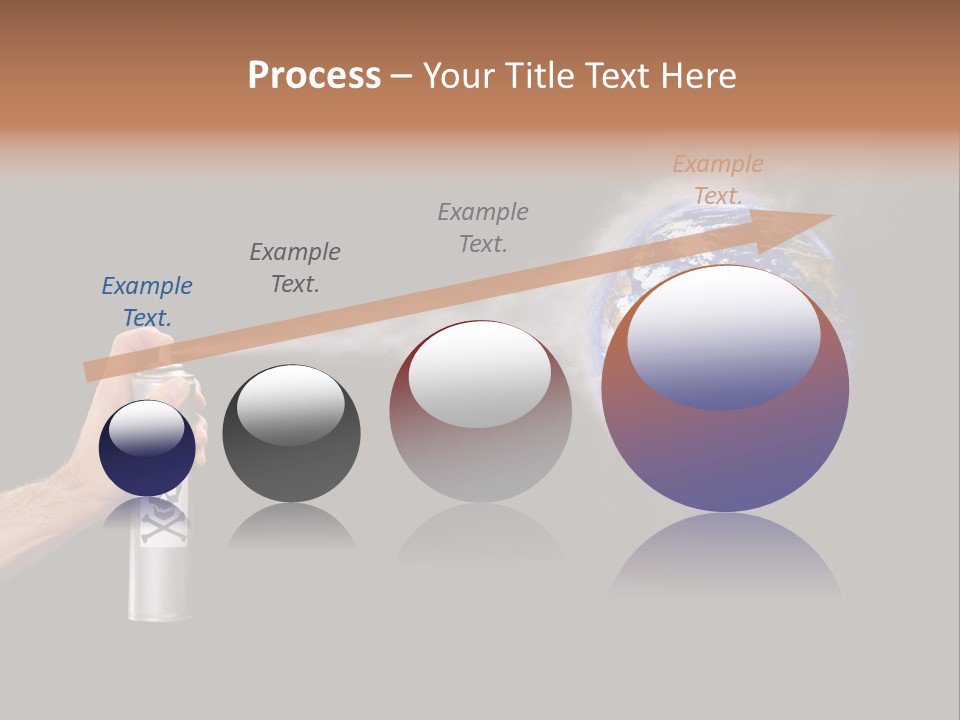 Process – Your Title Text Here

Example Text.

Example Text.

Example Text.

Example Text.